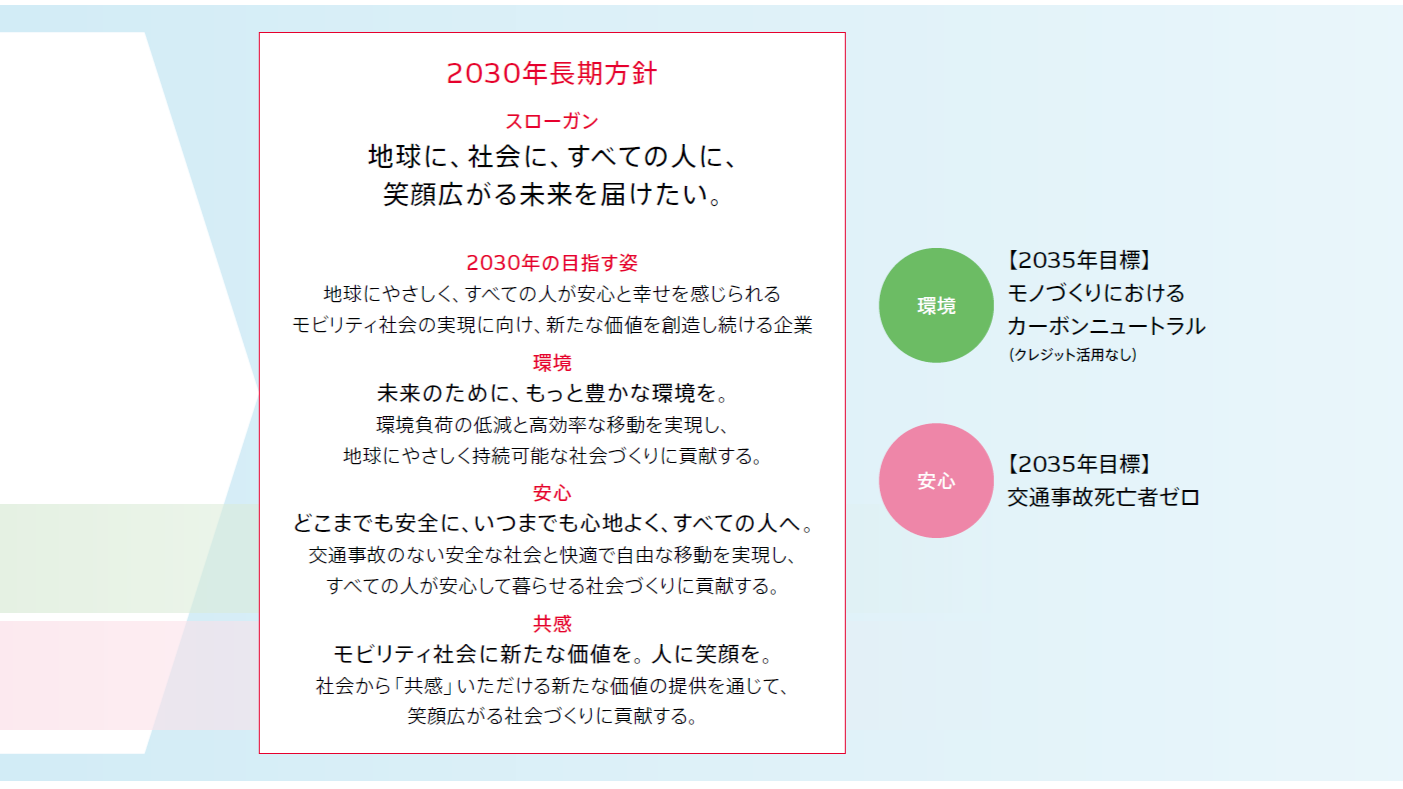 2030年長期方針

スローガン

地球に、社会に、すべての人に、
笑顔広がる未来を届けたい。

2030年の目指す姿

地球にやさしく、すべての人が安心と幸せを感じられる
モビリティ社会の実現に向け、新たな価値を創造し続ける企業

環境

未来のために、もっと豊かな環境を。

環境負荷の低減と高効率な移動を実現し、
地球にやさしく持続可能な社会づくりに貢献する。

安心

どこまでも安全に、いつまでも心地よく、すべての人へ。

交通事故のない安全な社会と快適で自由な移動を実現し、
すべての人が安心して暮らせる社会づくりに貢献する。

共感

モビリティ社会に新たな価値を。人に笑顔を。

社会から「共感」いただける新たな価値の提供を通じて、
笑顔広がる社会づくりに貢献する。

環境

【2035年目標】
モノづくりにおける
カーボンニュートラル
(クレジット活用なし)

安心

【2035年目標】
交通事故死亡者ゼロ